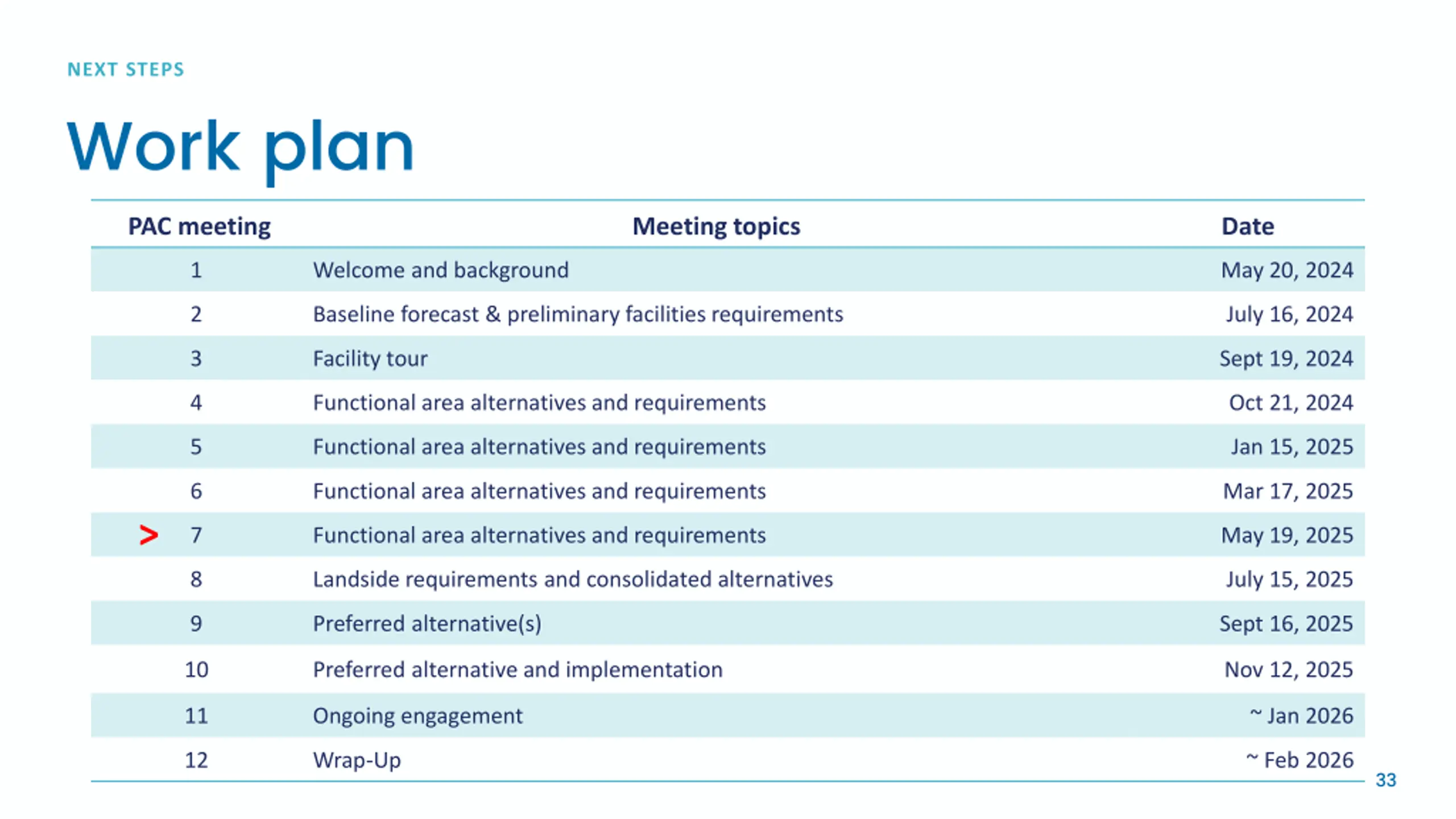 NEXT STEPS

Work plan

| PAC meeting | Meeting topics | Date |
|---|---|---|
| 1 | Welcome and background | May 20, 2024 |
| 2 | Baseline forecast & preliminary facilities requirements | July 16, 2024 |
| 3 | Facility tour | Sept 19, 2024 |
| 4 | Functional area alternatives and requirements | Oct 21, 2024 |
| 5 | Functional area alternatives and requirements | Jan 15, 2025 |
| 6 | Functional area alternatives and requirements | Mar 17, 2025 |
| > 7 | Functional area alternatives and requirements | May 19, 2025 |
| 8 | Landside requirements and consolidated alternatives | July 15, 2025 |
| 9 | Preferred alternative(s) | Sept 16, 2025 |
| 10 | Preferred alternative and implementation | Nov 12, 2025 |
| 11 | Ongoing engagement | ~ Jan 2026 |
| 12 | Wrap-Up | ~ Feb 2026 |

33